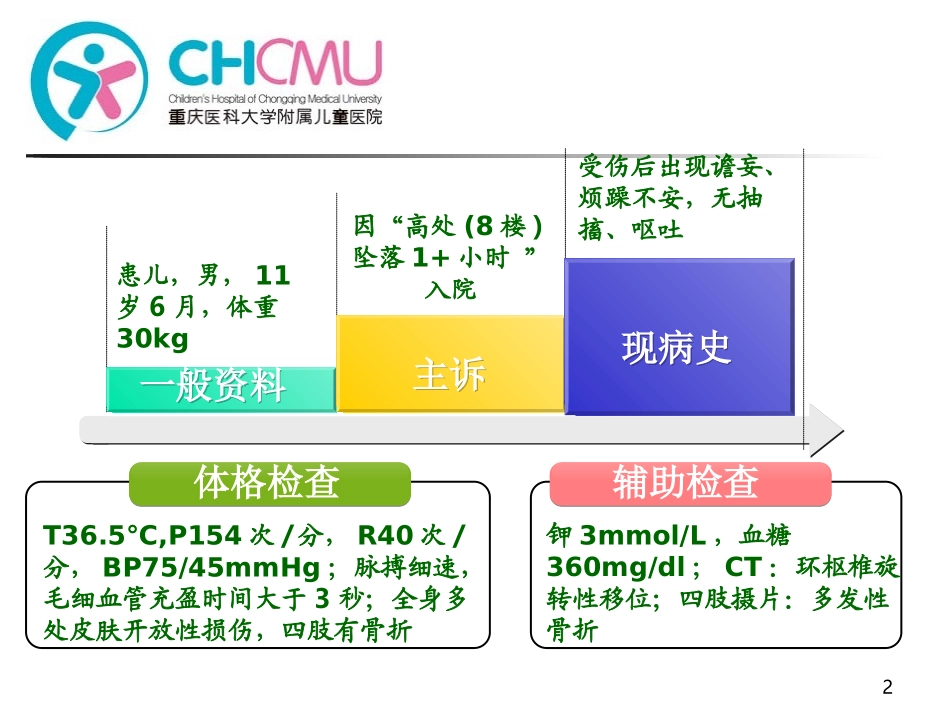 CHCMU
Children's Hospital of Chongqing Medical University
重庆医科大学附属儿童医院

患儿，男，11岁6月，体重30kg

一般资料

因“高处(8楼)坠落1+小时”入院

主诉

受伤后出现谵妄、烦躁不安，无抽搐、呕吐

现病史

体格检查

T36.5°C,P154次/分，R40次/分，BP75/45mmHg；脉搏细速，毛细血管充盈时间大于3秒；全身多处皮肤开放性损伤，四肢有骨折

辅助检查

钾3mmol/L，血糖360mg/dl；CT：环枢椎旋转性移位；四肢摄片：多发性骨折

2